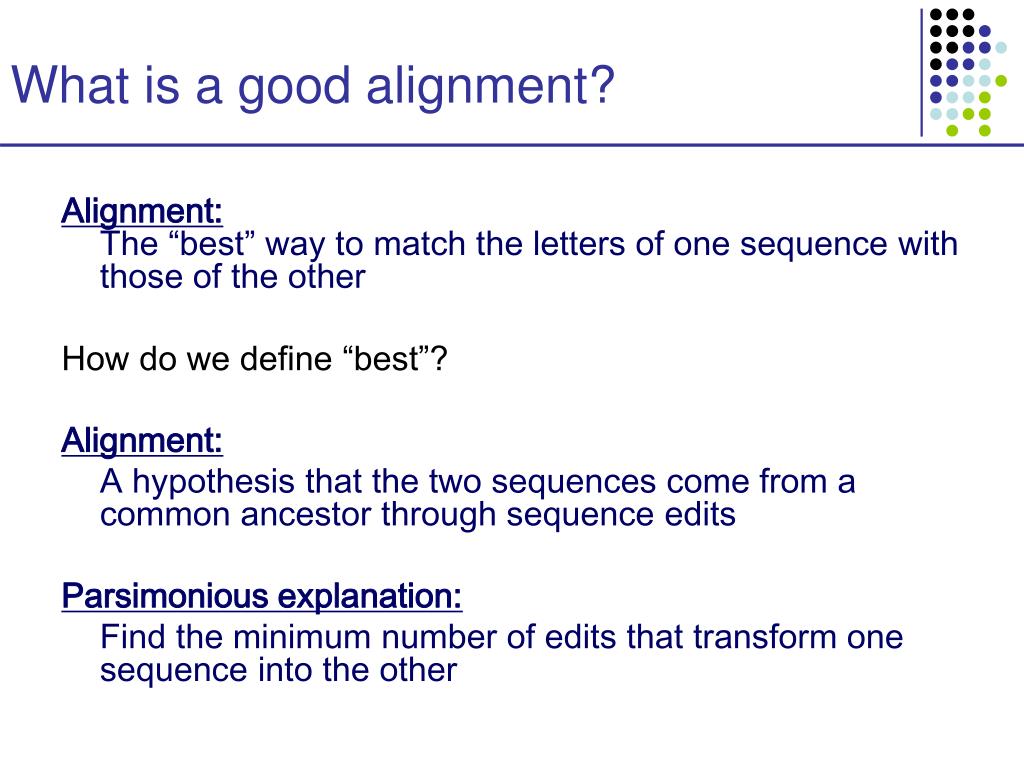 What is a good alignment?

Alignment:
The “best” way to match the letters of one sequence with those of the other

How do we define “best”?

Alignment:
A hypothesis that the two sequences come from a common ancestor through sequence edits

Parsimonious explanation:
Find the minimum number of edits that transform one sequence into the other